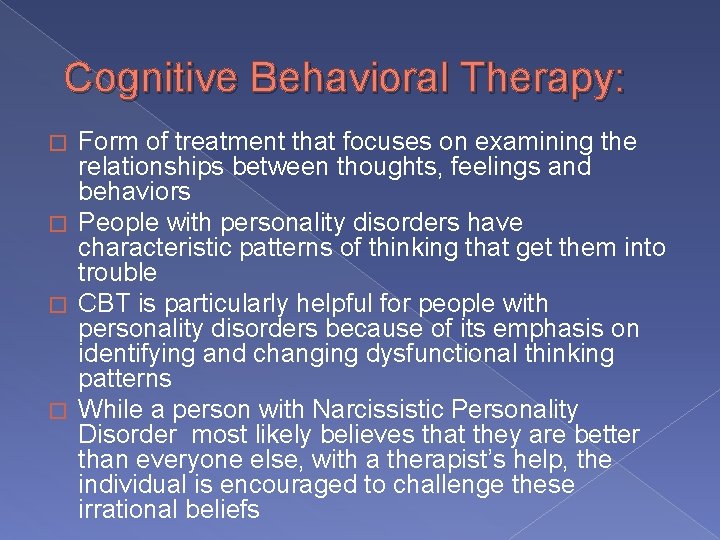 Cognitive Behavioral Therapy:

□ Form of treatment that focuses on examining the relationships between thoughts, feelings and behaviors

□ People with personality disorders have characteristic patterns of thinking that get them into trouble

□ CBT is particularly helpful for people with personality disorders because of its emphasis on identifying and changing dysfunctional thinking patterns

□ While a person with Narcissistic Personality Disorder most likely believes that they are better than everyone else, with a therapist's help, the individual is encouraged to challenge these irrational beliefs